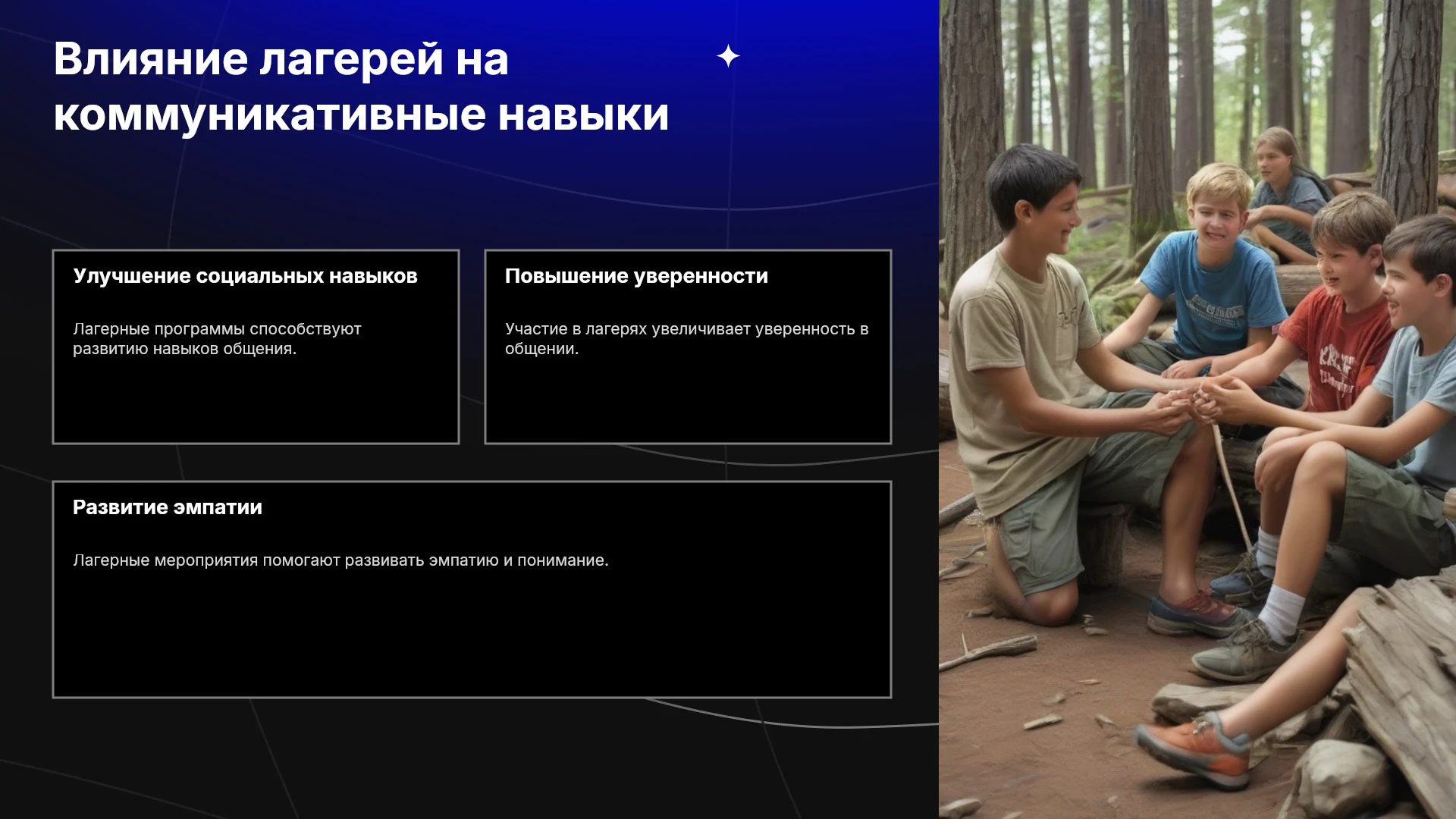 Влияние лагерей на коммуникативные навыки

Улучшение социальных навыков

Лагерные программы способствуют развитию навыков общения.

Повышение уверенности

Участие в лагерях увеличивает уверенность в общении.

Развитие эмпатии

Лагерные мероприятия помогают развивать эмпатию и понимание.